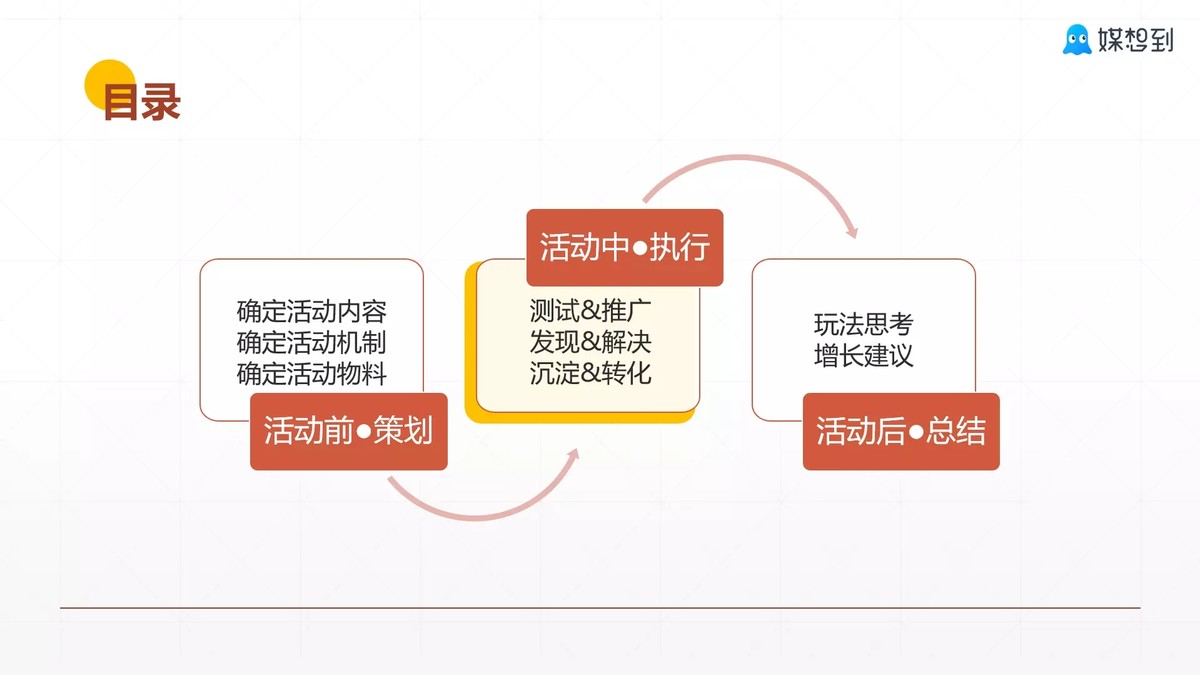 媒想到

目录

确定活动内容
确定活动机制
确定活动物料

活动前●策划

活动中●执行

测试&推广
发现&解决
沉淀&转化

玩法思考
增长建议

活动后●总结